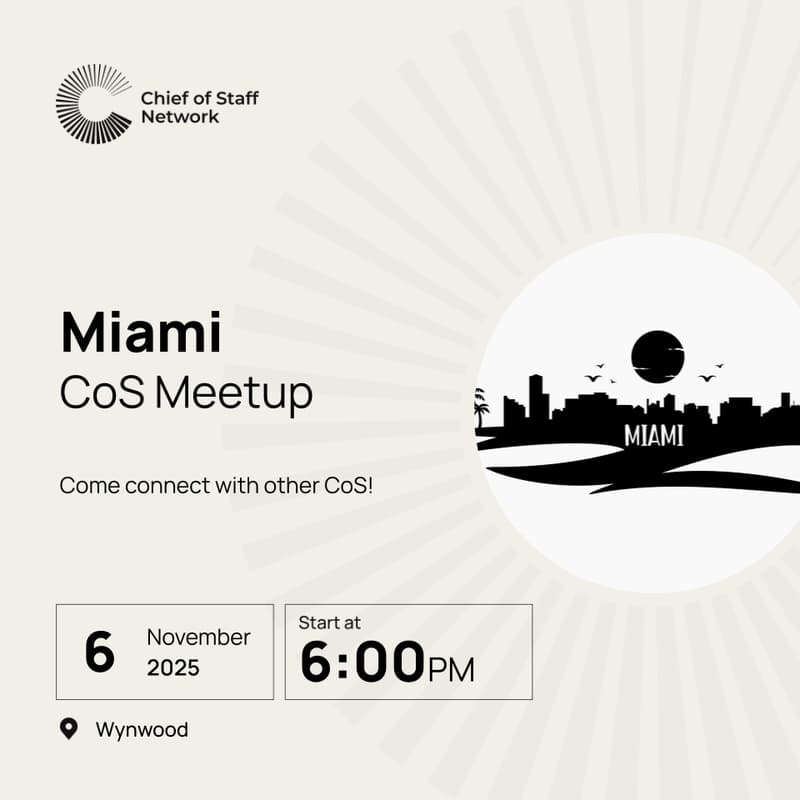 Chief of Staff Network

Miami
CoS Meetup

Come connect with other CoS!

MIAMI

6 November 2025

Start at
6:00PM

Wynwood